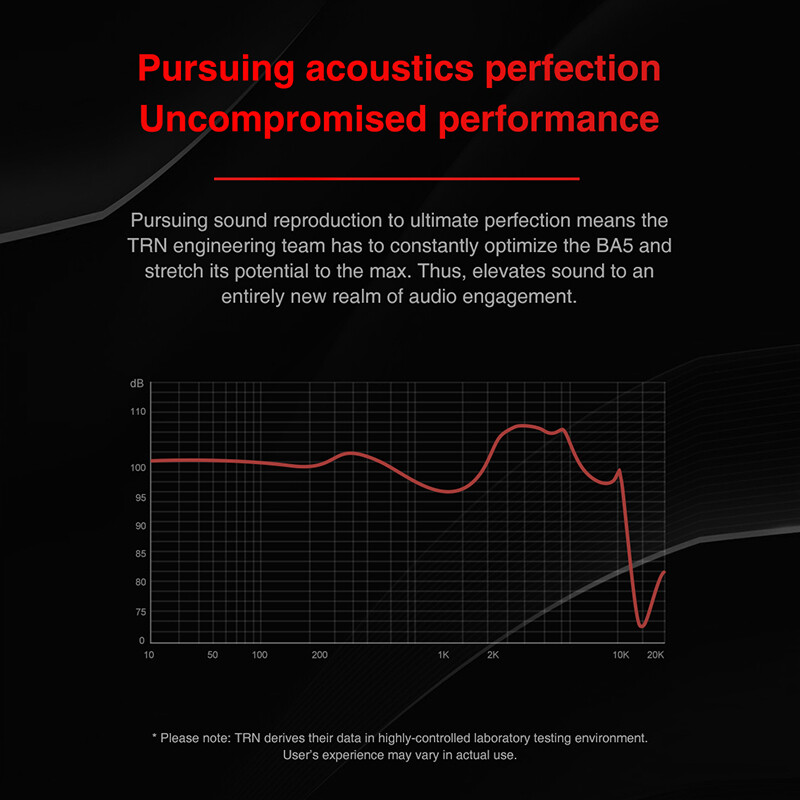 Pursuing acoustics perfection
Uncompromised performance

Pursuing sound reproduction to ultimate perfection means the TRN engineering team has to constantly optimize the BA5 and stretch its potential to the max. Thus, elevates sound to an entirely new realm of audio engagement.

dB
110
100
95
90
85
80
75
0
10
50
100
200
1K
2K
10K
20K

* Please note: TRN derives their data in highly-controlled laboratory testing environment. User's experience may vary in actual use.